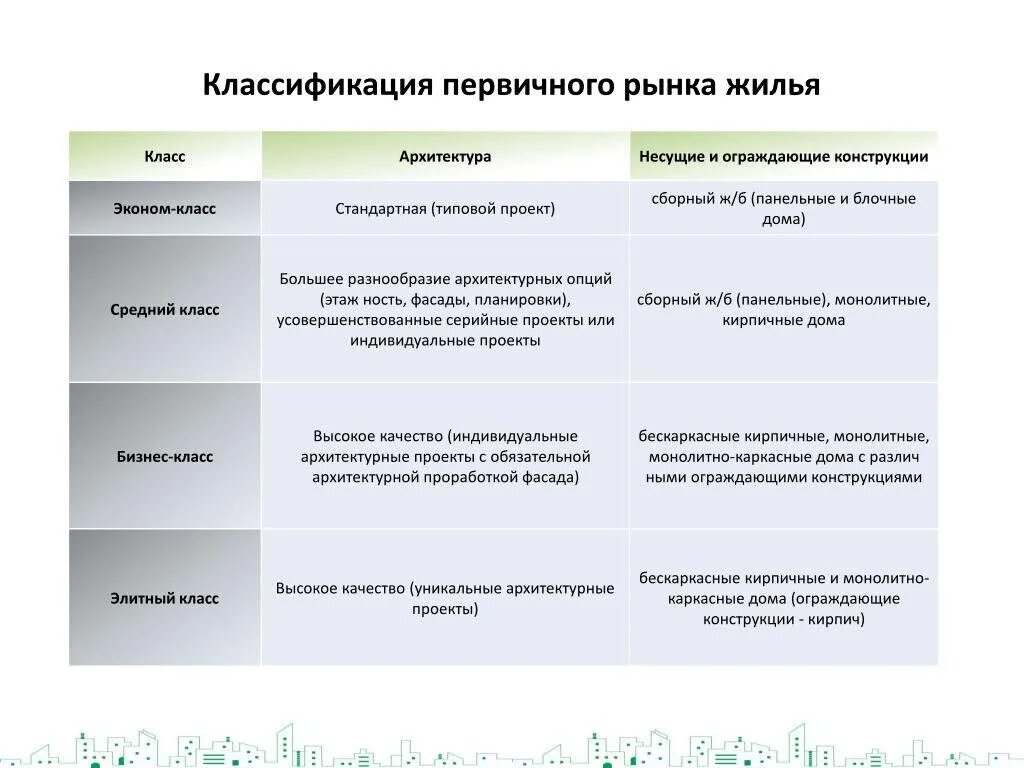 Классификация первичного рынка жилья

| Класс | Архитектура | Несущие и ограждающие конструкции |
|---|---|---|
| Эконом-класс | Стандартная (типовой проект) | сборный ж/б (панельные и блочные дома) |
| Средний класс | Большее разнообразие архитектурных опций (этаж ность, фасады, планировки), усовершенствованные серийные проекты или индивидуальные проекты | сборный ж/б (панельные), монолитные, кирпичные дома |
| Бизнес-класс | Высокое качество (индивидуальные архитектурные проекты с обязательной архитектурной проработкой фасада) | бескаркасные кирпичные, монолитные, монолитно-каркасные дома с различ ными ограждающими конструкциями |
| Элитный класс | Высокое качество (уникальные архитектурные проекты) | бескаркасные кирпичные и монолитно-каркасные дома (ограждающие конструкции - кирпич) |